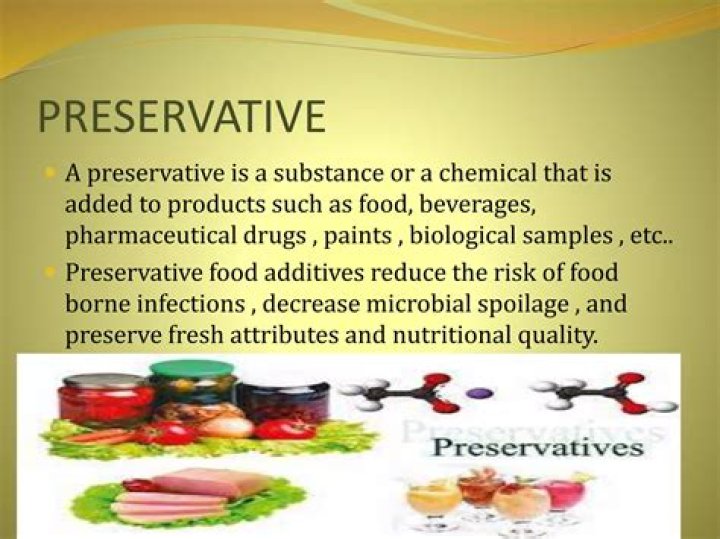 PRESERVATIVE

A preservative is a substance or a chemical that is added to products such as food, beverages, pharmaceutical drugs , paints , biological samples , etc..

Preservative food additives reduce the risk of food borne infections , decrease microbial spoilage , and preserve fresh attributes and nutritional quality.

Preservatives

Preservatives